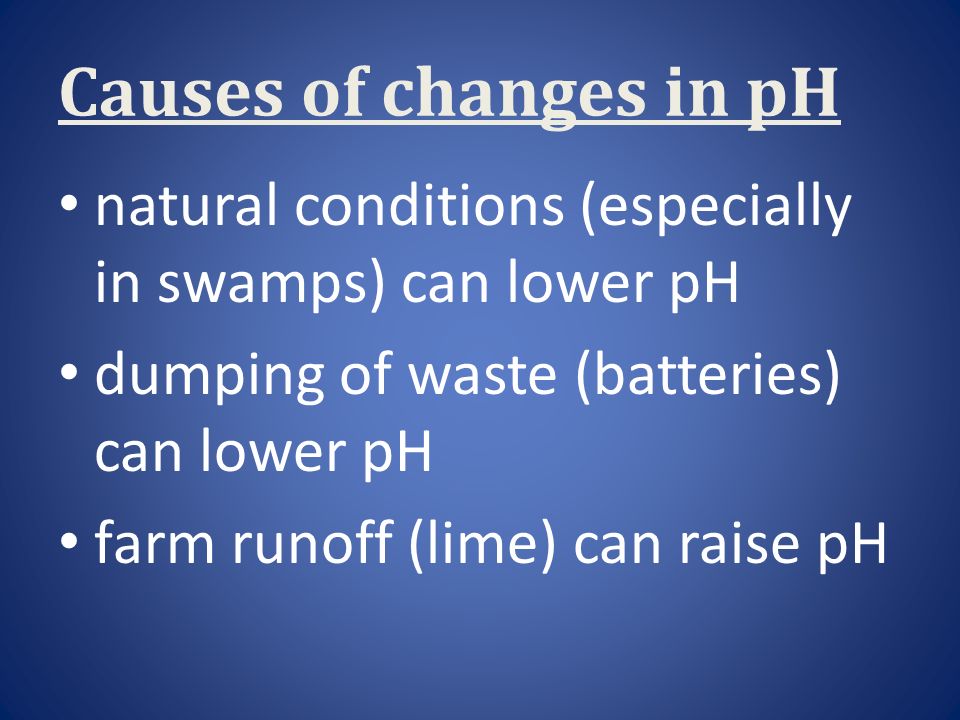 Causes of changes in pH

• natural conditions (especially in swamps) can lower pH
• dumping of waste (batteries) can lower pH
• farm runoff (lime) can raise pH